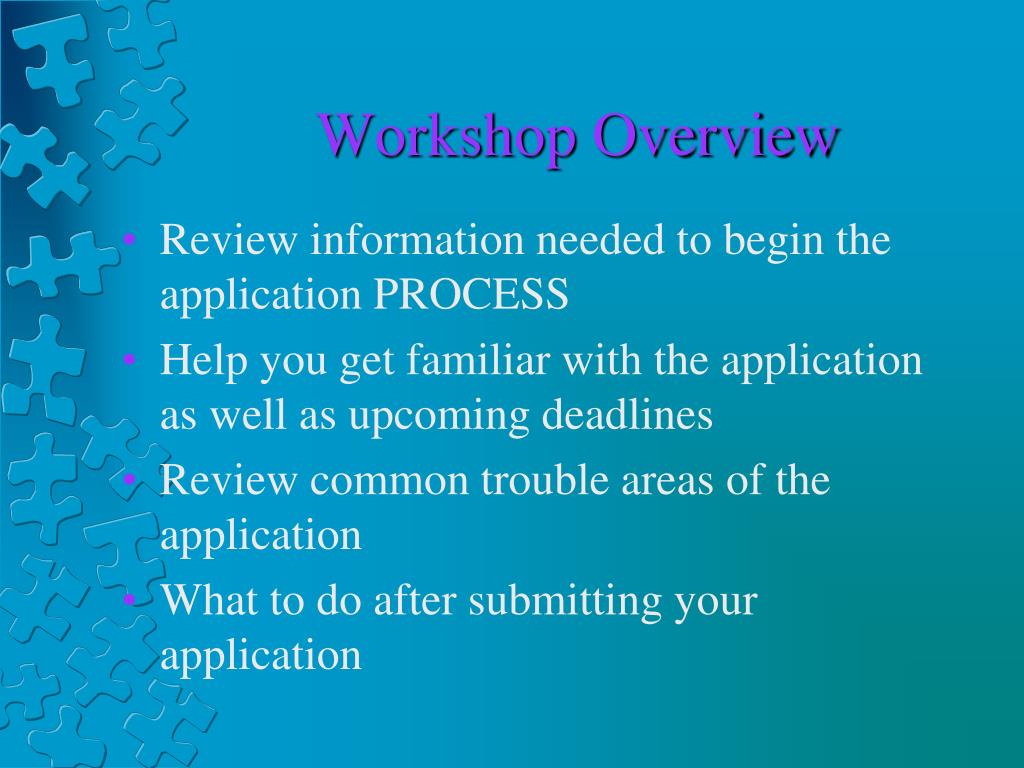 Workshop Overview

• Review information needed to begin the application PROCESS
• Help you get familiar with the application as well as upcoming deadlines
• Review common trouble areas of the application
• What to do after submitting your application